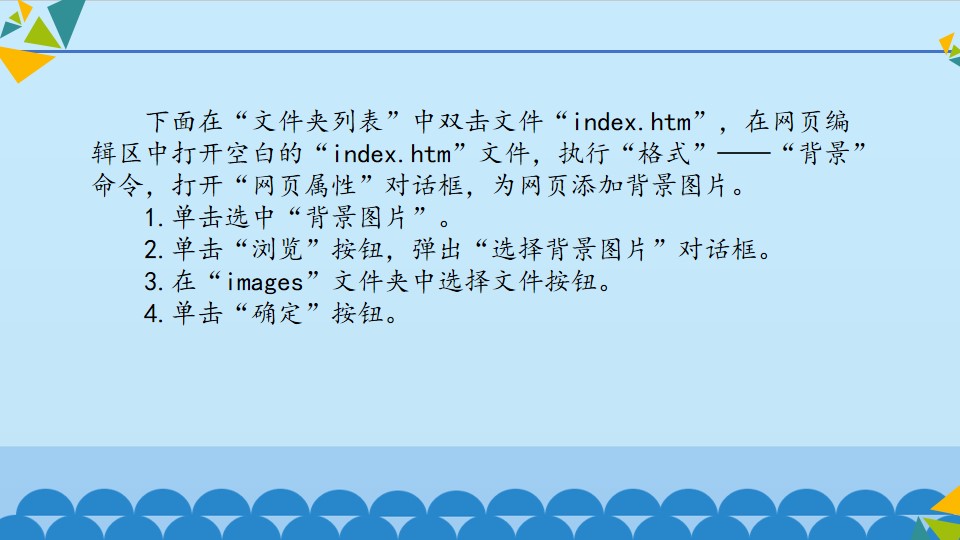 下面在“文件夹列表”中双击文件“index.htm”，在网页编辑区中打开空白的“index.htm”文件，执行“格式”——“背景”命令，打开“网页属性”对话框，为网页添加背景图片。

1.单击选中“背景图片”。
2.单击“浏览”按钮，弹出“选择背景图片”对话框。
3.在“images”文件夹中选择文件按钮。
4.单击“确定”按钮。